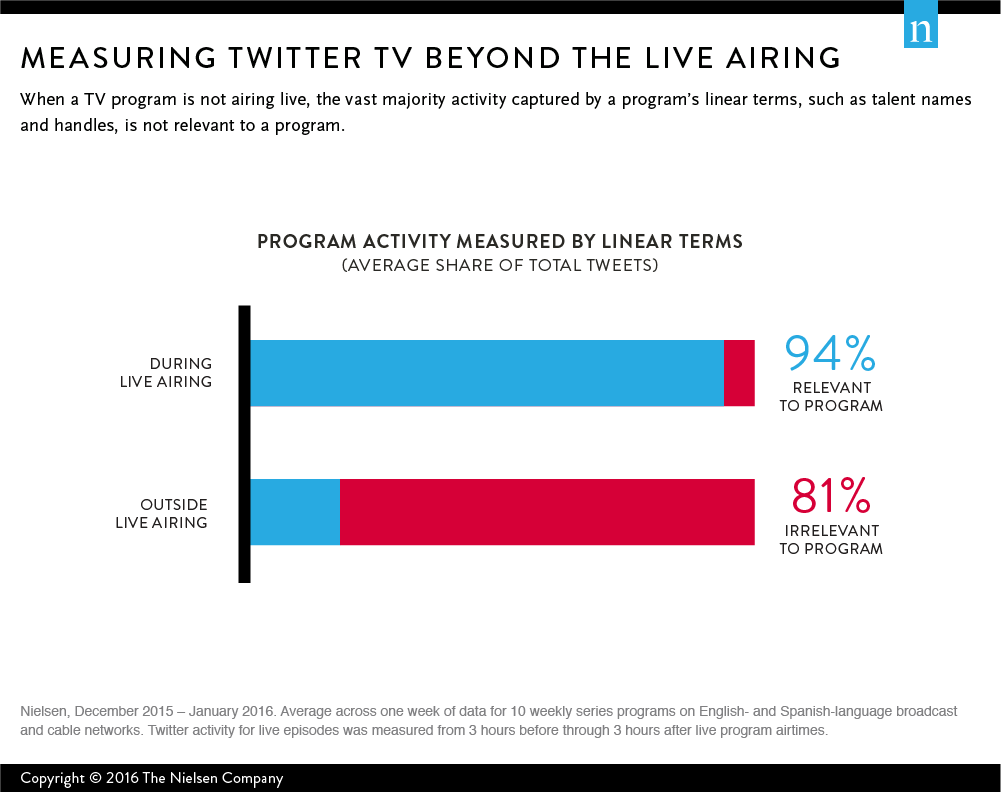 n

MEASURING TWITTER TV BEYOND THE LIVE AIRING

When a TV program is not airing live, the vast majority activity captured by a program's linear terms, such as talent names and handles, is not relevant to a program.

PROGRAM ACTIVITY MEASURED BY LINEAR TERMS
(AVERAGE SHARE OF TOTAL TWEETS)

DURING LIVE AIRING

94%
RELEVANT TO PROGRAM

OUTSIDE LIVE AIRING

81%
IRRELEVANT TO PROGRAM

Nielsen, December 2015 – January 2016. Average across one week of data for 10 weekly series programs on English- and Spanish-language broadcast and cable networks. Twitter activity for live episodes was measured from 3 hours before through 3 hours after live program airtimes.

Copyright © 2016 The Nielsen Company